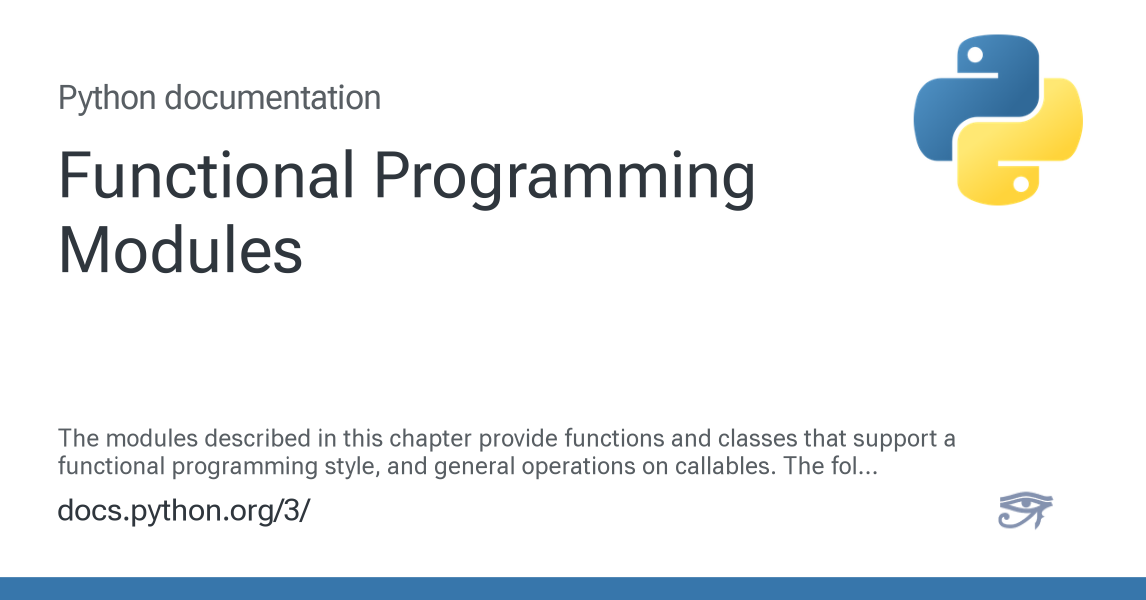 Python documentation

Functional Programming Modules

The modules described in this chapter provide functions and classes that support a functional programming style, and general operations on callables. The fol...

docs.python.org/3/